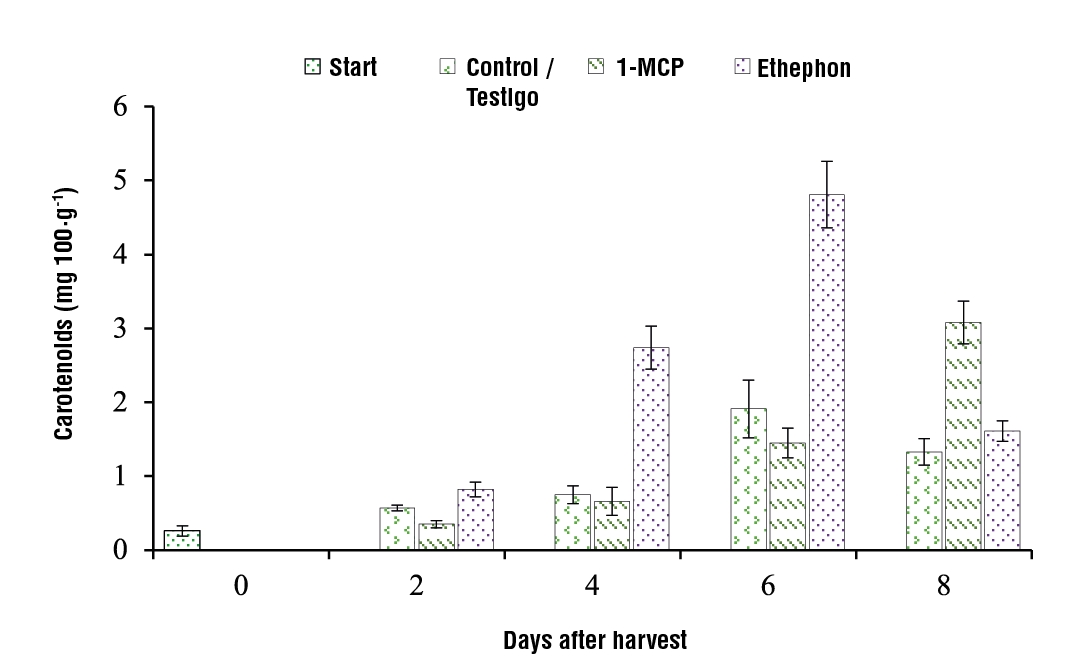 Start Control / Testigo 1-MCP Ethephon

Carotenoids (mg 100·g$^{-1}$)

6
5
4
3
2
1
0

0 2 4 6 8

Days after harvest